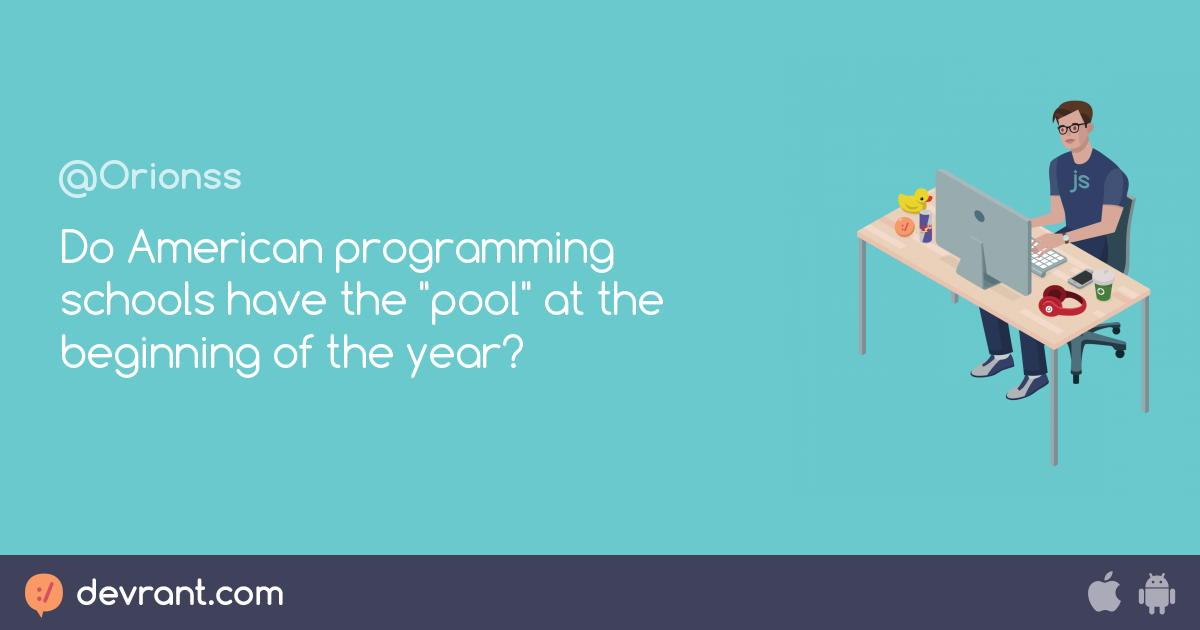 @Orionss

Do American programming schools have the "pool" at the beginning of the year?

js

devrant.com